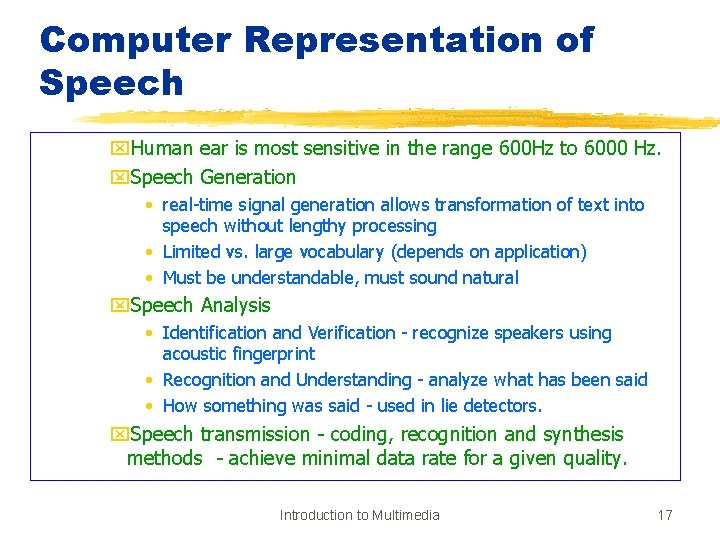 Computer Representation of Speech

Human ear is most sensitive in the range 600Hz to 6000 Hz.

Speech Generation

• real-time signal generation allows transformation of text into speech without lengthy processing
• Limited vs. large vocabulary (depends on application)
• Must be understandable, must sound natural

Speech Analysis

• Identification and Verification - recognize speakers using acoustic fingerprint
• Recognition and Understanding - analyze what has been said
• How something was said - used in lie detectors.

Speech transmission - coding, recognition and synthesis methods - achieve minimal data rate for a given quality.

Introduction to Multimedia

17